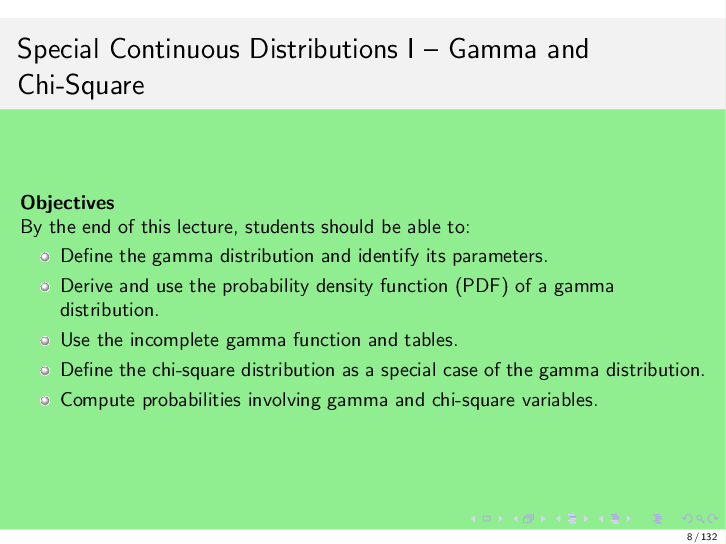 Special Continuous Distributions I – Gamma and Chi-Square

**Objectives**
By the end of this lecture, students should be able to:

- Define the gamma distribution and identify its parameters.
- Derive and use the probability density function (PDF) of a gamma distribution.
- Use the incomplete gamma function and tables.
- Define the chi-square distribution as a special case of the gamma distribution.
- Compute probabilities involving gamma and chi-square variables.

8 / 132